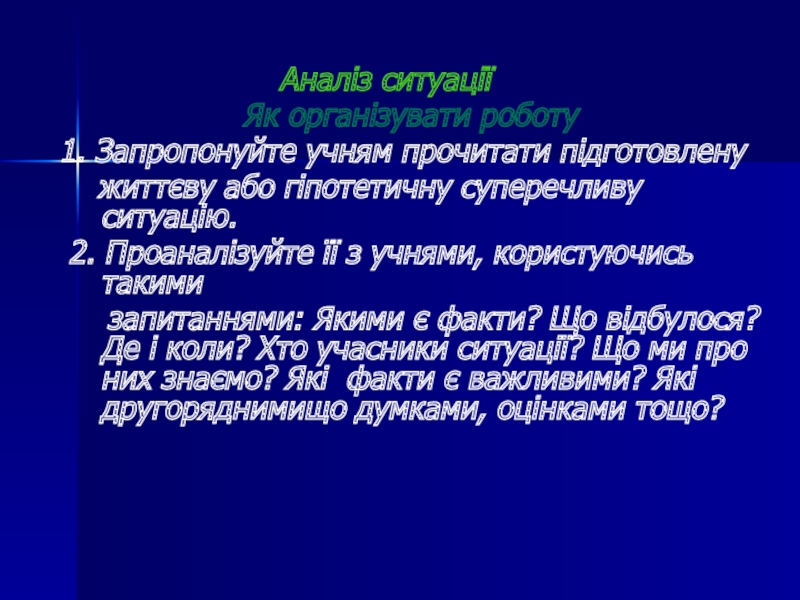 Аналіз ситуації
Як організувати роботу

1. Запропонуйте учням прочитати підготовлену життєву або гіпотетичну суперечливу ситуацію.

2. Проаналізуйте її з учнями, користуючись такими запитаннями: Якими є факти? Що відбулося? Де і коли? Хто учасники ситуації? Що ми про них знаємо? Які факти є важливими? Які другоряднимищо думками, оцінками тощо?